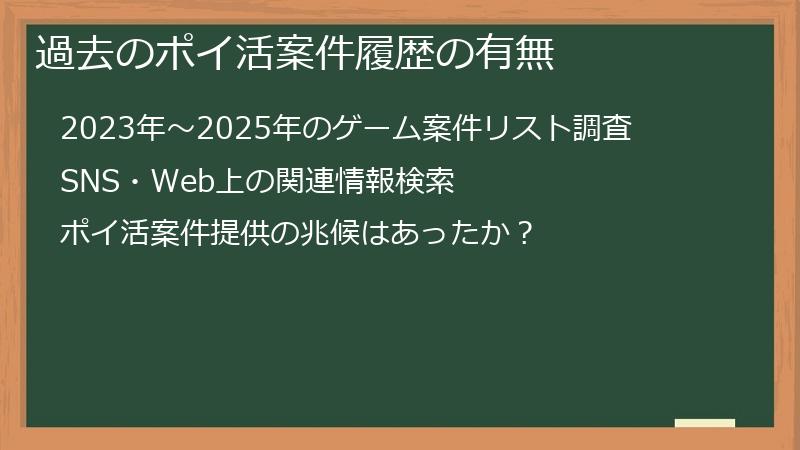 過去のポイ活案件履歴の有無

2023年～2025年のゲーム案件リスト調査

SNS・Web上の関連情報検索

ポイ活案件提供の兆候はあったか？